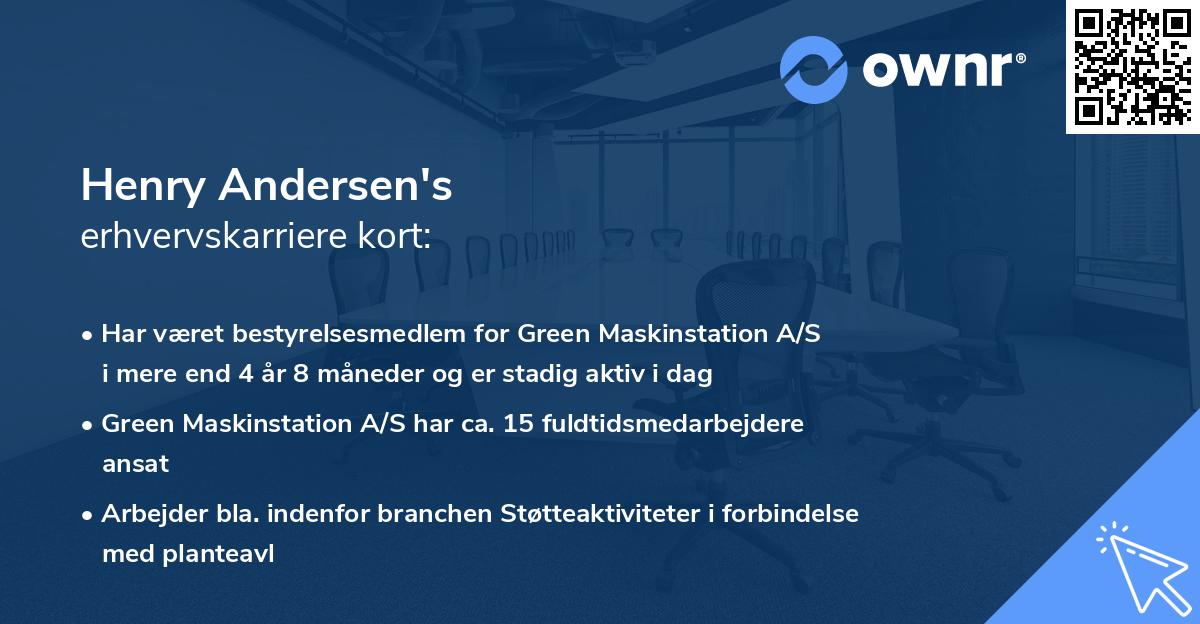 ownr®

Henry Andersen's
erhvervskarriere kort:

• Har været bestyrelsesmedlem for Green Maskinstation A/S i mere end 4 år 8 måneder og er stadig aktiv i dag

• Green Maskinstation A/S har ca. 15 fuldtidsmedarbejdere ansat

• Arbejder bla. indenfor branchen Støtteaktiviteter i forbindelse med planteavl